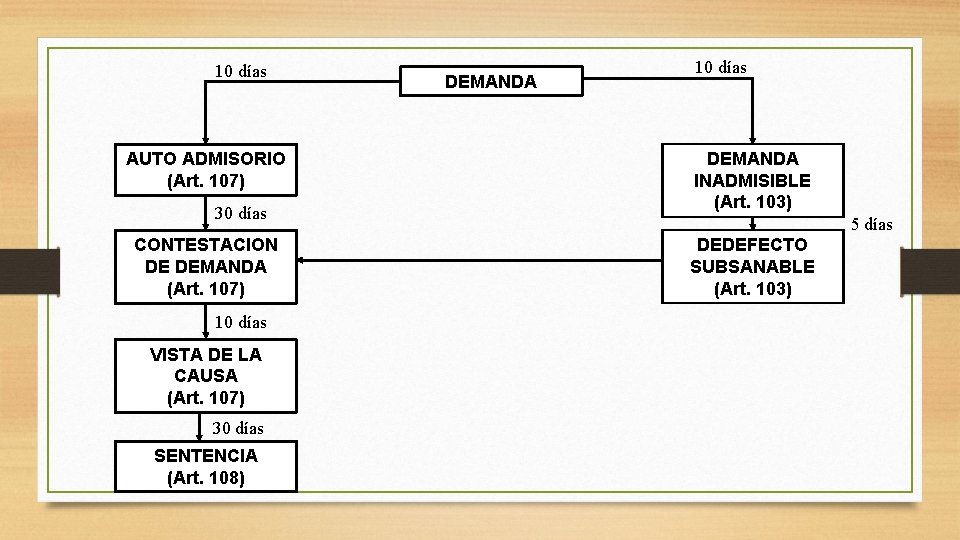 DEMANDA

10 días

10 días

AUTO ADMISORIO (Art. 107)

30 días

CONTESTACION DE DEMANDA (Art. 107)

10 días

VISTA DE LA CAUSA (Art. 107)

30 días

SENTENCIA (Art. 108)

DEMANDA INADMISIBLE (Art. 103)

5 días

DEDEFECTO SUBSANABLE (Art. 103)